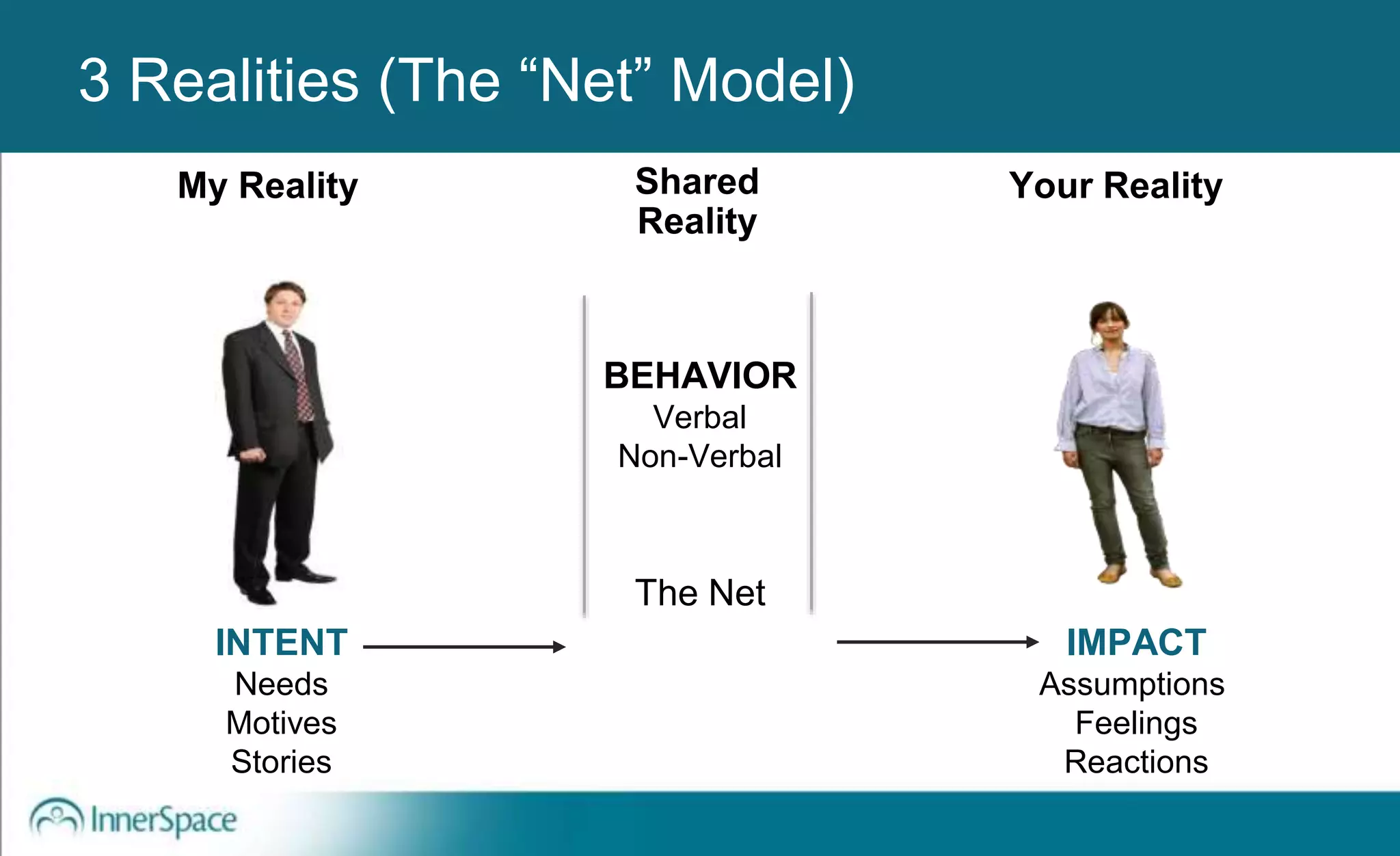 3 Realities (The “Net” Model)

My Reality

Shared Reality

Your Reality

BEHAVIOR
Verbal
Non-Verbal

The Net

INTENT
Needs
Motives
Stories

IMPACT
Assumptions
Feelings
Reactions

InnerSpace